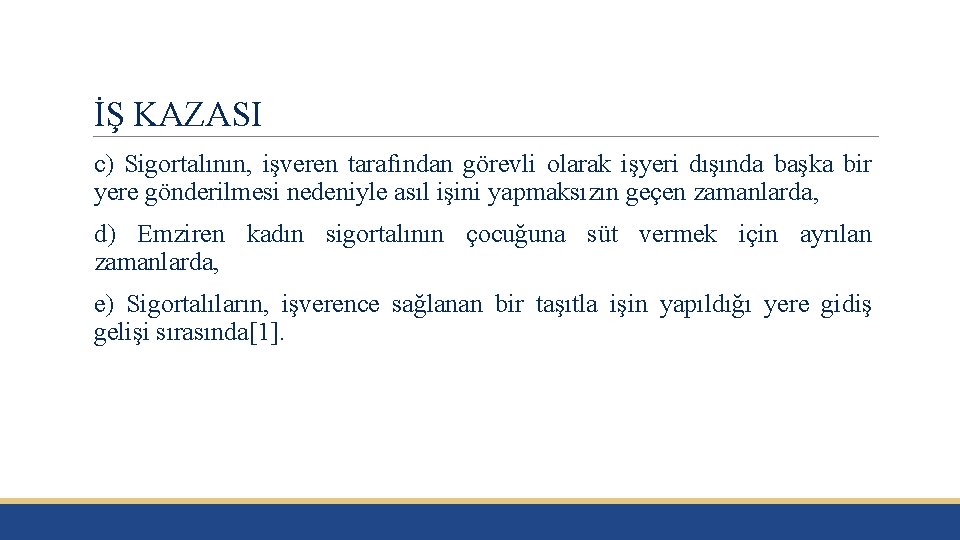 İŞ KAZASI

c) Sigortalının, işveren tarafından görevli olarak işyeri dışında başka bir yere gönderilmesi nedeniyle asıl işini yapmaksızın geçen zamanlarda,

d) Emziren kadın sigortalının çocuğuna süt vermek için ayrılan zamanlarda,

e) Sigortalıların, işverence sağlanan bir taşıtla işin yapıldığı yere gidiş gelişi sırasında[1].